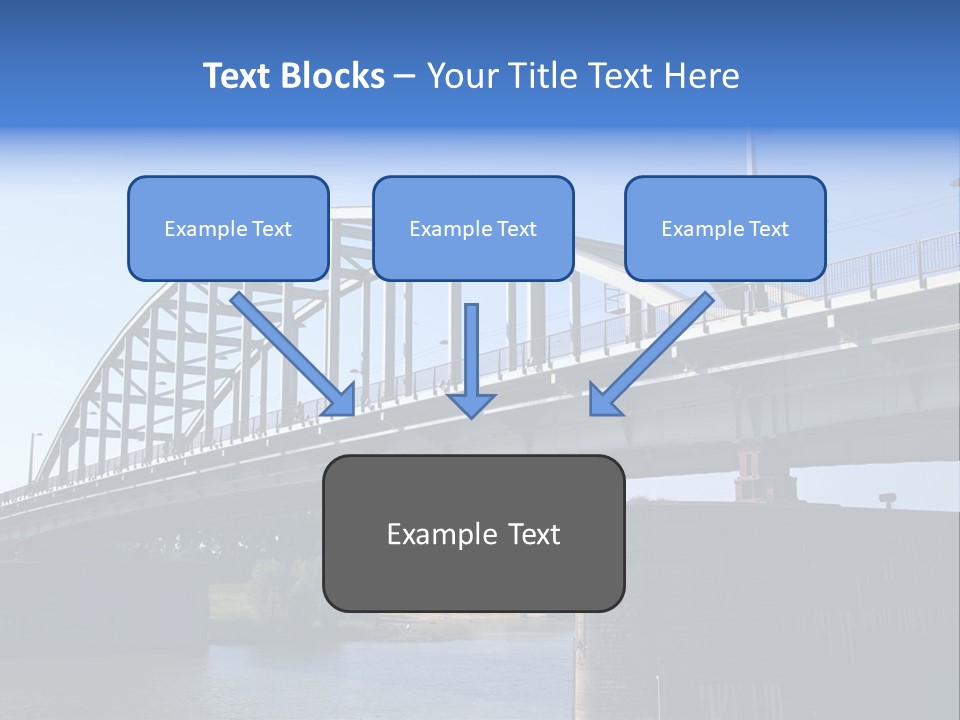 Text Blocks – Your Title Text Here

Example Text

Example Text

Example Text

Example Text